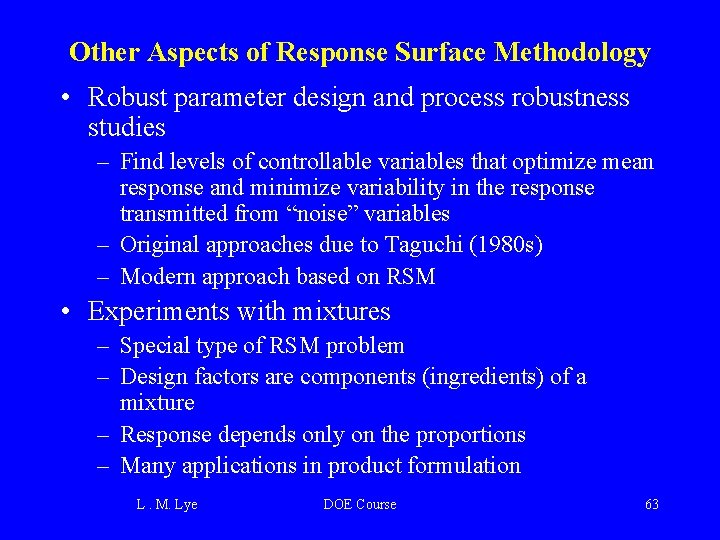 Other Aspects of Response Surface Methodology

• Robust parameter design and process robustness studies
– Find levels of controllable variables that optimize mean response and minimize variability in the response transmitted from “noise” variables
– Original approaches due to Taguchi (1980s)
– Modern approach based on RSM

• Experiments with mixtures
– Special type of RSM problem
– Design factors are components (ingredients) of a mixture
– Response depends only on the proportions
– Many applications in product formulation

L . M. Lye

DOE Course

63